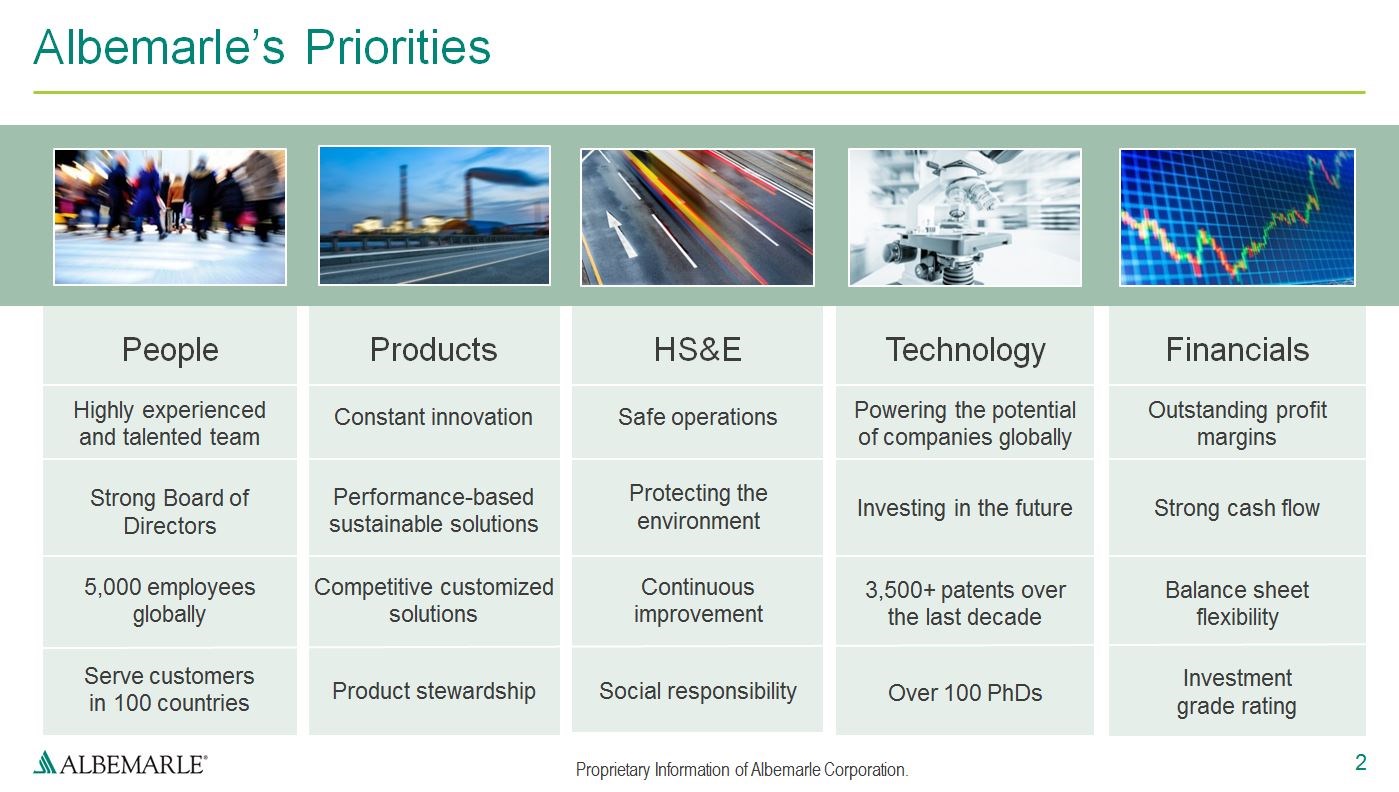 Albemarle's Priorities

| People | Products | HS&E | Technology | Financials |
|---|---|---|---|---|
| Highly experienced and talented team | Constant innovation | Safe operations | Powering the potential of companies globally | Outstanding profit margins |
| Strong Board of Directors | Performance-based sustainable solutions | Protecting the environment | Investing in the future | Strong cash flow |
| 5,000 employees globally | Competitive customized solutions | Continuous improvement | 3,500+ patents over the last decade | Balance sheet flexibility |
| Serve customers in 100 countries | Product stewardship | Social responsibility | Over 100 PhDs | Investment grade rating |

ALBEMARLE®

Proprietary Information of Albemarle Corporation.

2